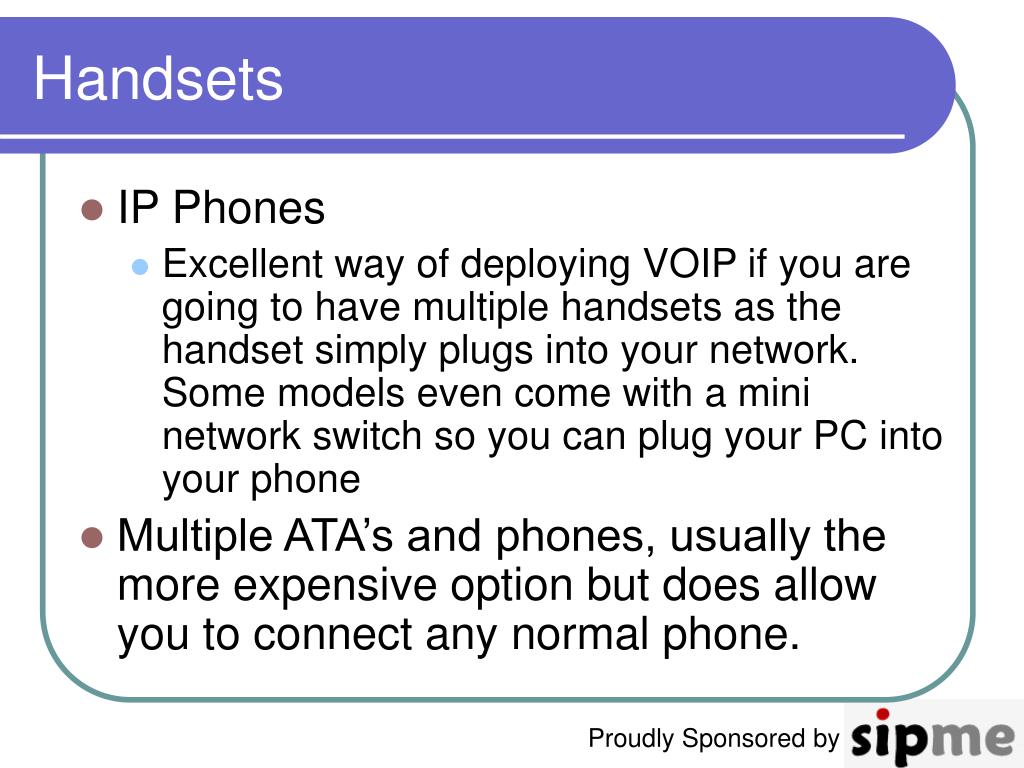 Handsets

IP Phones

Excellent way of deploying VOIP if you are going to have multiple handsets as the handset simply plugs into your network. Some models even come with a mini network switch so you can plug your PC into your phone

Multiple ATA’s and phones, usually the more expensive option but does allow you to connect any normal phone.

Proudly Sponsored by sipme